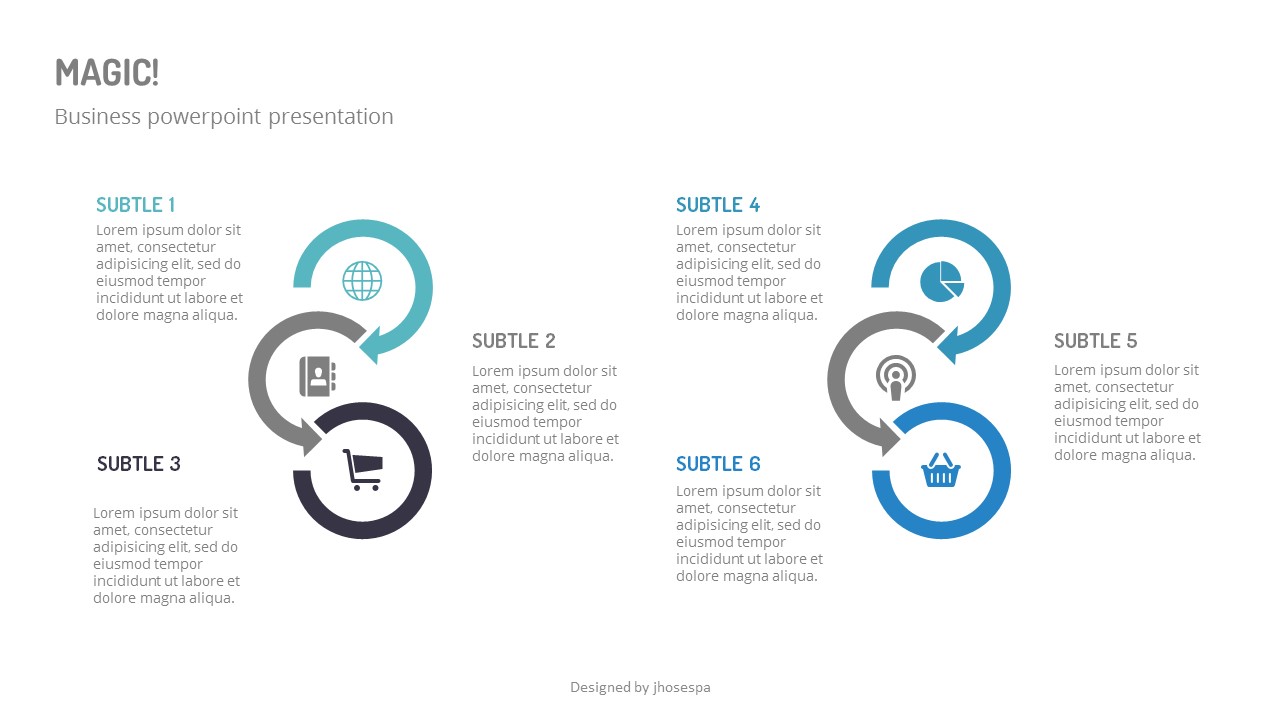 MAGIC!

Business powerpoint presentation

SUBTLE 1

Lorem ipsum dolor sit amet, consectetur adipisicing elit, sed do eiusmod tempor incididunt ut labore et dolore magna aliqua.

SUBTLE 2

Lorem ipsum dolor sit amet, consectetur adipisicing elit, sed do eiusmod tempor incididunt ut labore et dolore magna aliqua.

SUBTLE 3

Lorem ipsum dolor sit amet, consectetur adipisicing elit, sed do eiusmod tempor incididunt ut labore et dolore magna aliqua.

SUBTLE 4

Lorem ipsum dolor sit amet, consectetur adipisicing elit, sed do eiusmod tempor incididunt ut labore et dolore magna aliqua.

SUBTLE 5

Lorem ipsum dolor sit amet, consectetur adipisicing elit, sed do eiusmod tempor incididunt ut labore et dolore magna aliqua.

SUBTLE 6

Lorem ipsum dolor sit amet, consectetur adipisicing elit, sed do eiusmod tempor incididunt ut labore et dolore magna aliqua.

Designed by jhosespa